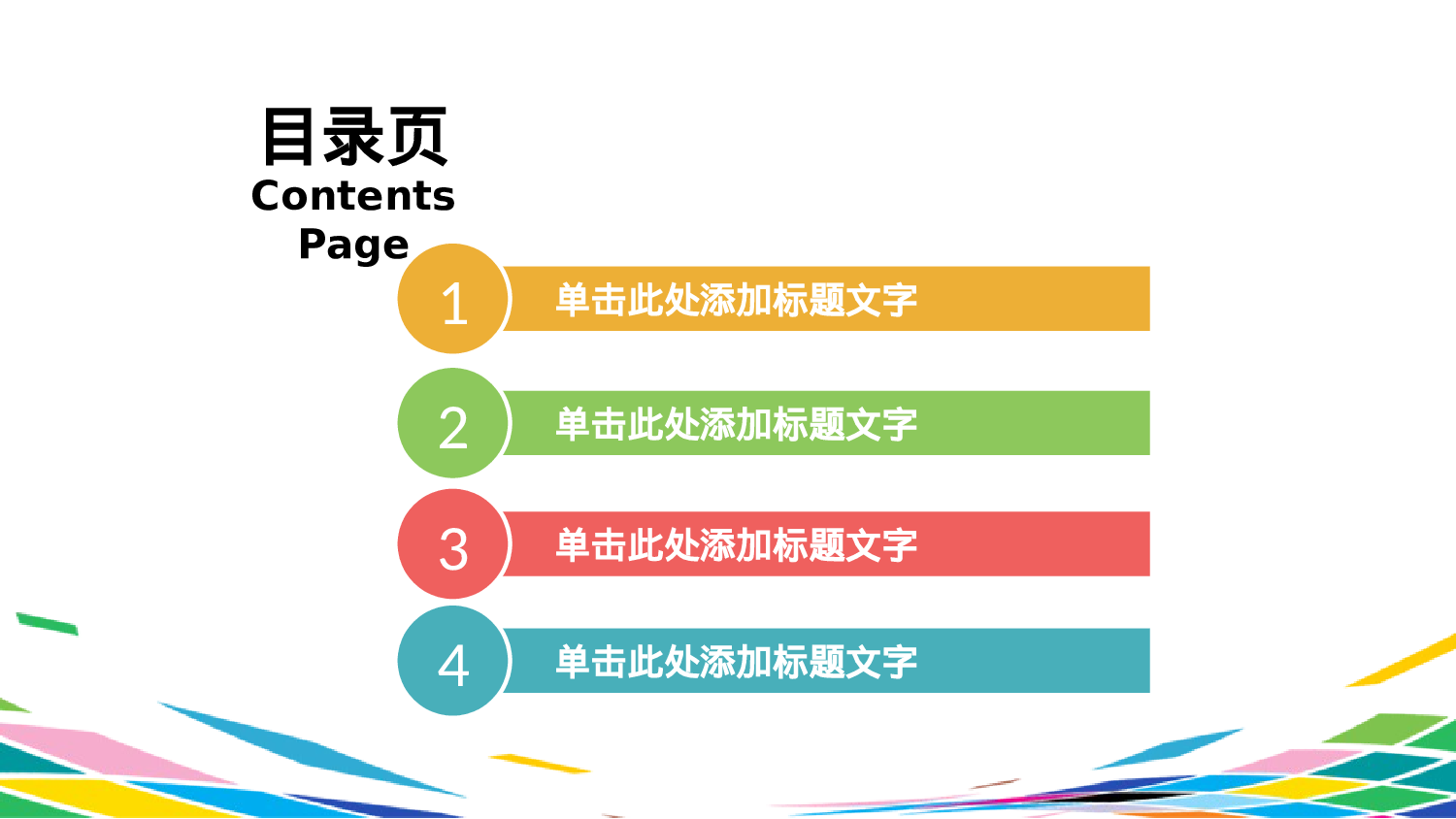 目录页
Contents Page

1 单击此处添加标题文字

2 单击此处添加标题文字

3 单击此处添加标题文字

4 单击此处添加标题文字